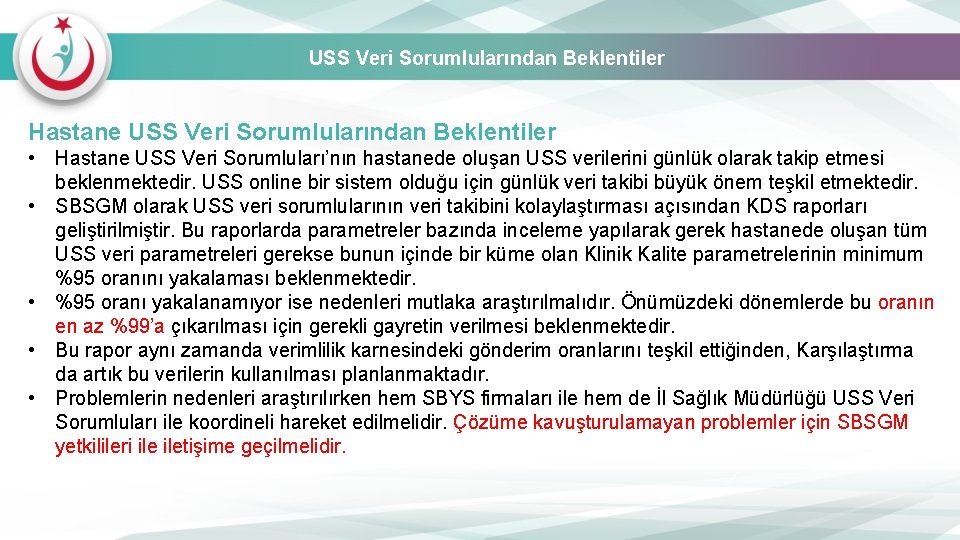 USS Veri Sorumlularından Beklentiler

Hastane USS Veri Sorumlularından Beklentiler

• Hastane USS Veri Sorumluları'nın hastanede oluşan USS verilerini günlük olarak takip etmesi beklenmektedir. USS online bir sistem olduğu için günlük veri takibi büyük önem teşkil etmektedir.
• SBSGM olarak USS veri sorumlularının veri takibini kolaylaştırması açısından KDS raporları geliştirilmiştir. Bu raporlarda parametreler bazında inceleme yapılarak gerek hastanede oluşan tüm USS veri parametreleri gerekse bunun içinde bir küme olan Klinik Kalite parametrelerinin minimum %95 oranını yakalaması beklenmektedir.
• %95 oranı yakalanamıyor ise nedenleri mutlaka araştırılmalıdır. Önümüzdeki dönemlerde bu oranın en az %99'a çıkarılması için gerekli gayretin verilmesi beklenmektedir.
• Bu rapor aynı zamanda verimlilik karnesindeki gönderim oranlarını teşkil ettiğinden, Karşılaştırma da artık bu verilerin kullanılması planlanmaktadır.
• Problemlerin nedenleri araştırılırken hem SBYS firmaları ile hem de İl Sağlık Müdürlüğü USS Veri Sorumluları ile koordineli hareket edilmelidir. Çözüme kavuşturulamayan problemler için SBSGM yetkilileri ile iletişime geçilmelidir.